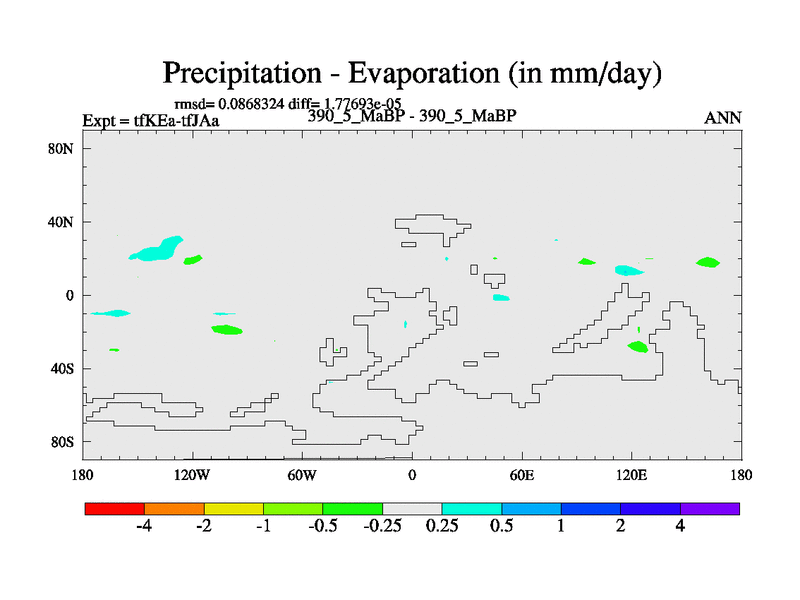 Precipitation - Evaporation (in mm/day)

rmsd= 0.0868324 diff= 1.77693e-05

Expt = tfKEa-tfJAa

390_5_MaBP - 390_5_MaBP

ANN

80N

40N

0

40S

80S

180

120W

60W

0

60E

120E

180

-4

-2

-1

-0.5

-0.25

0.25

0.5

1

2

4